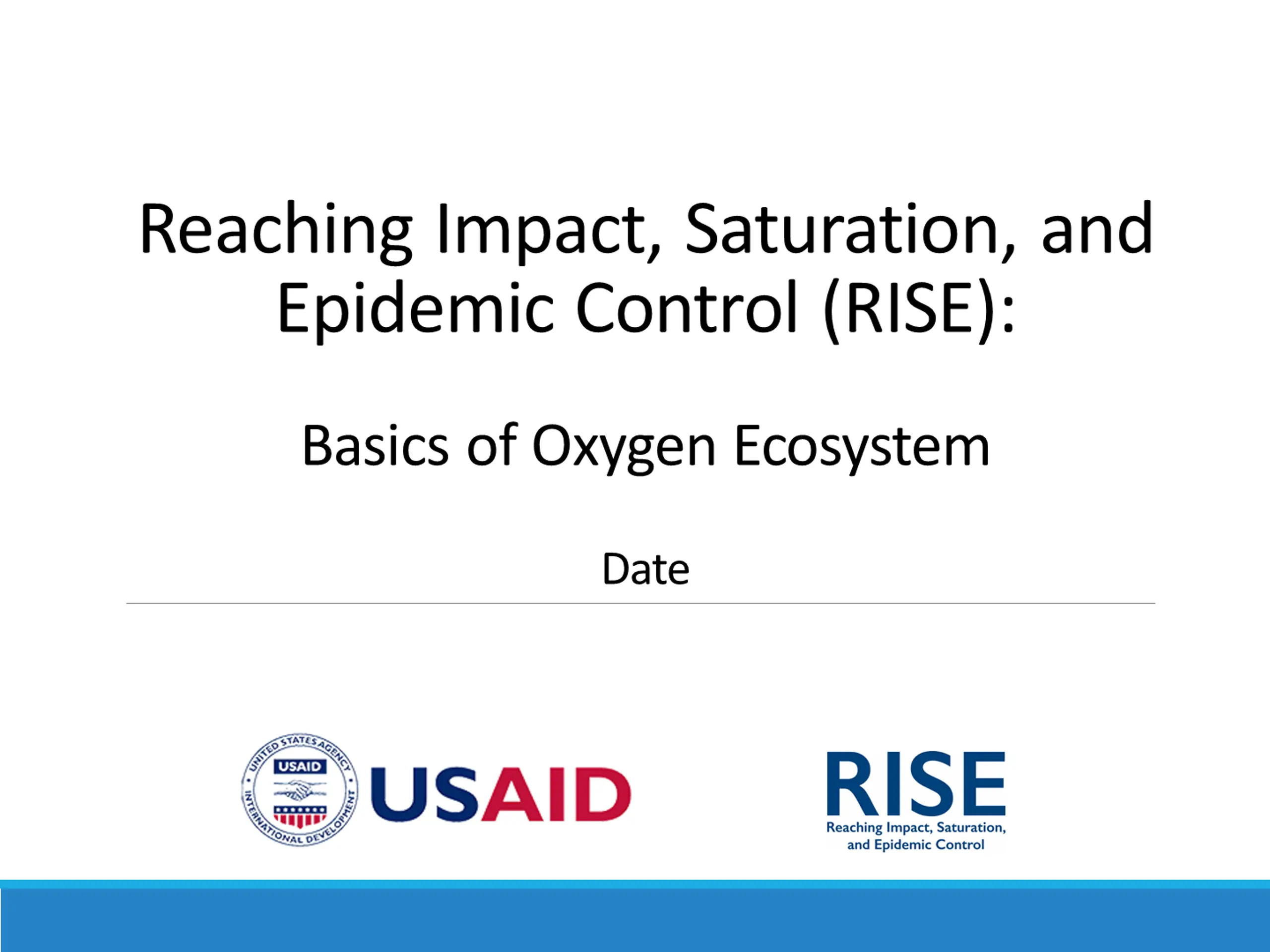 Reaching Impact, Saturation, and Epidemic Control (RISE):

Basics of Oxygen Ecosystem

Date

UNITED STATES AGENCY INTERNATIONAL DEVELOPMENT USAID

USAID

RISE
Reaching Impact, Saturation, and Epidemic Control